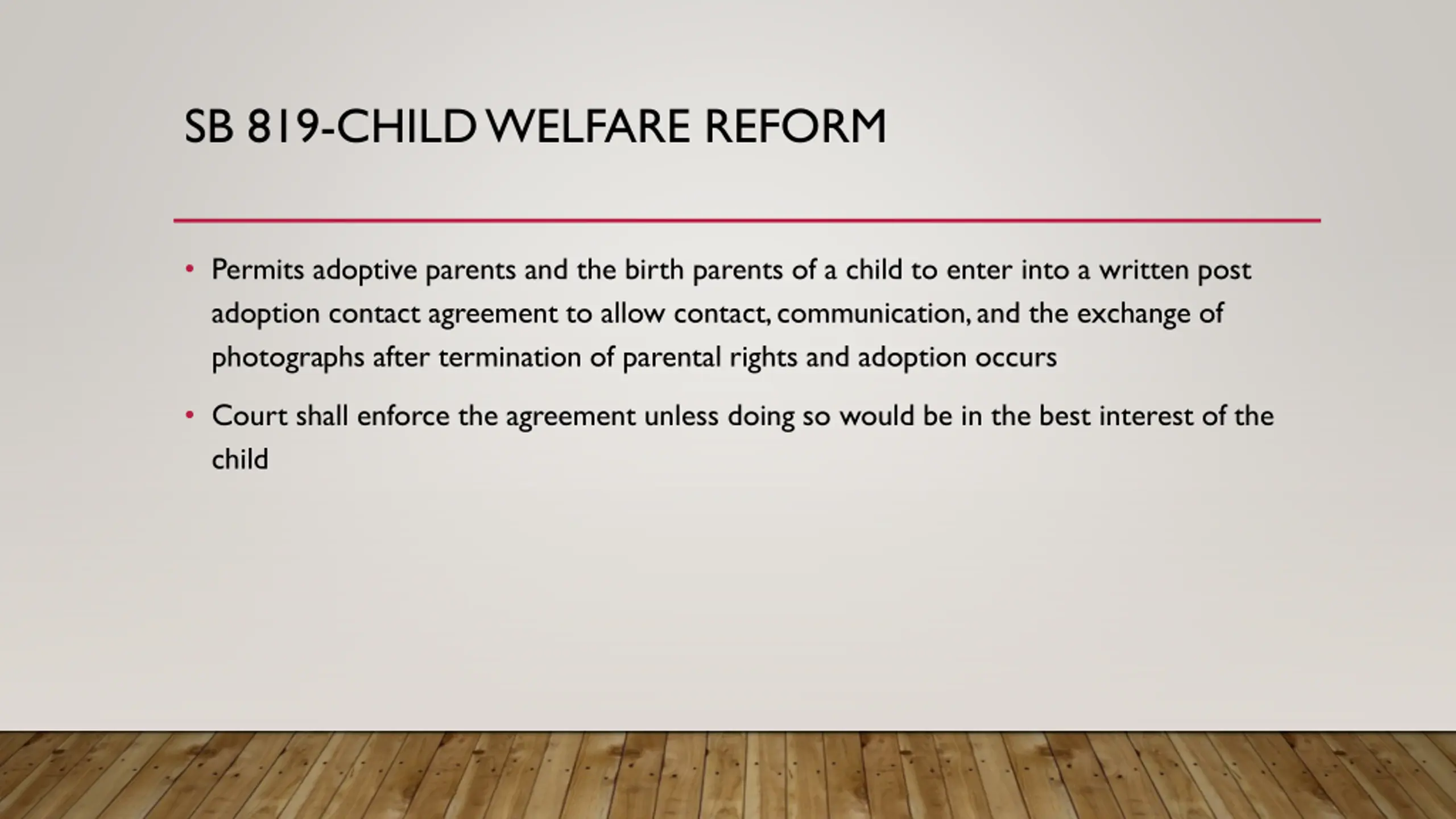 SB 819-CHILD WELFARE REFORM

• Permits adoptive parents and the birth parents of a child to enter into a written post adoption contact agreement to allow contact, communication, and the exchange of photographs after termination of parental rights and adoption occurs

• Court shall enforce the agreement unless doing so would be in the best interest of the child